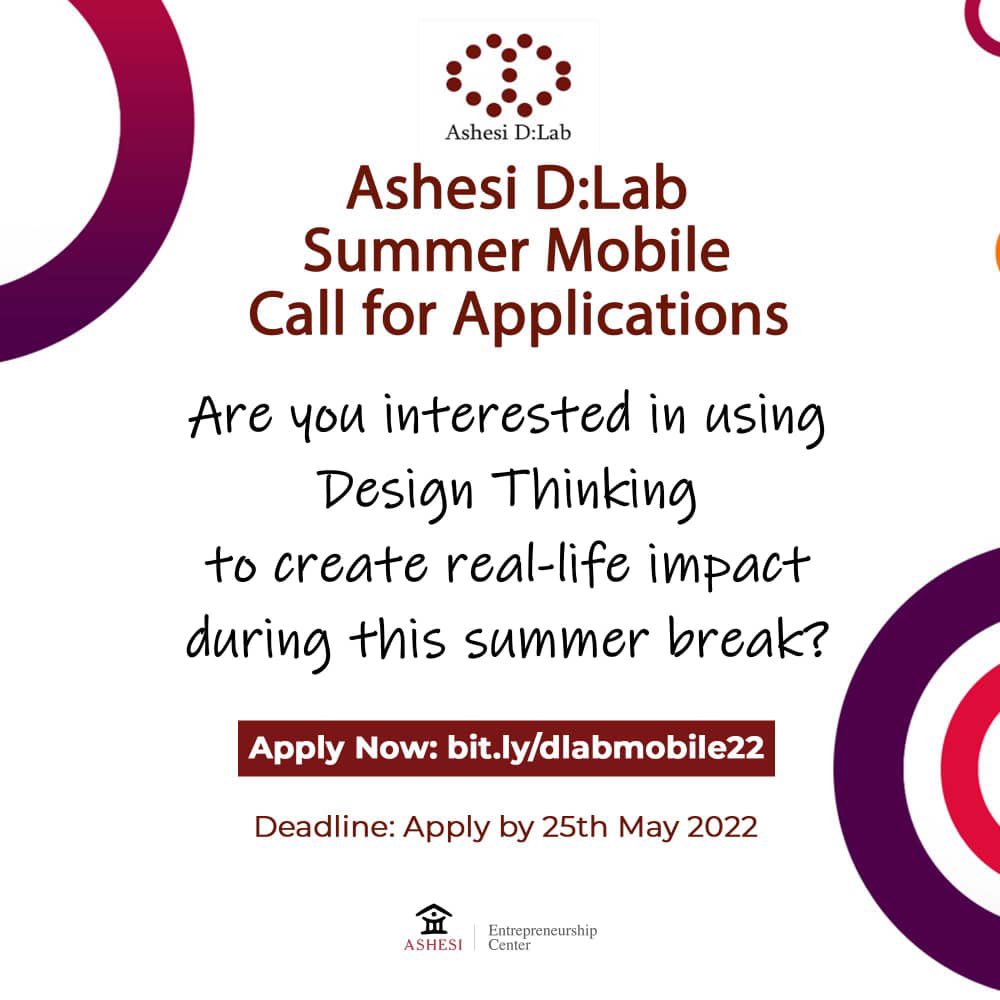 Ashesi D:Lab

Ashesi D:Lab
Summer Mobile
Call for Applications

Are you interested in using Design Thinking to create real-life impact during this summer break?

Apply Now: bit.ly/dlabmobile22

Deadline: Apply by 25th May 2022

ASHESI | Entrepreneurship Center